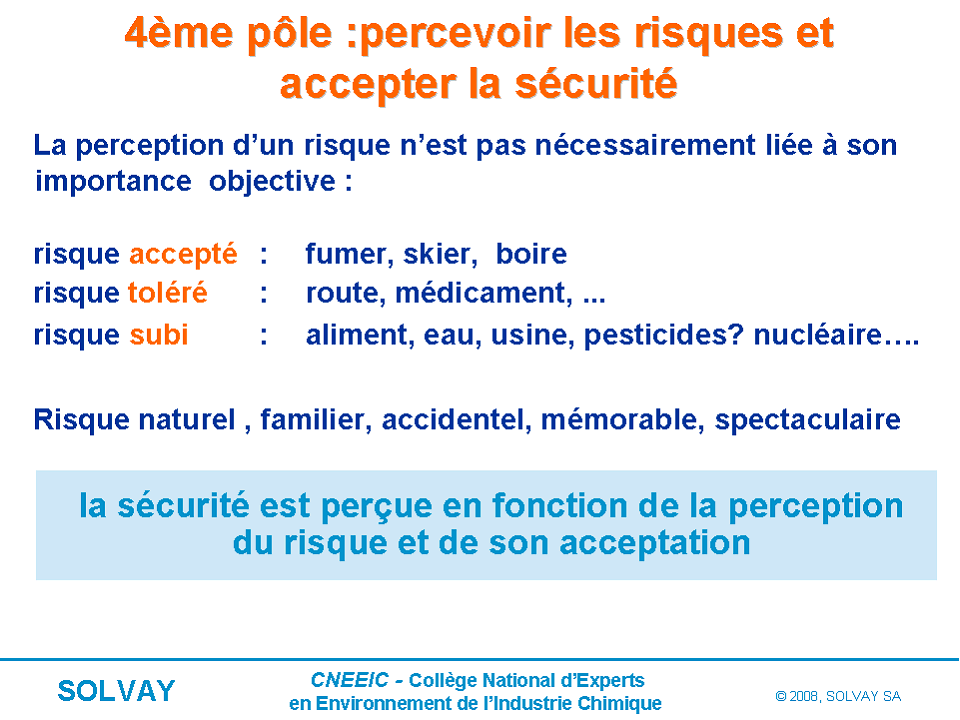 4ème pôle :percevoir les risques et accepter la sécurité

La perception d'un risque n'est pas nécessairement liée à son importance objective :

risque accepté : fumer, skier, boire
risque toléré : route, médicament, ...
risque subi : aliment, eau, usine, pesticides? nucléaire….

Risque naturel , familier, accidentel, mémorable, spectaculaire

la sécurité est perçue en fonction de la perception du risque et de son acceptation

SOLVAY

CNEEIC - Collège National d'Experts en Environnement de l'Industrie Chimique

© 2008, SOLVAY SA